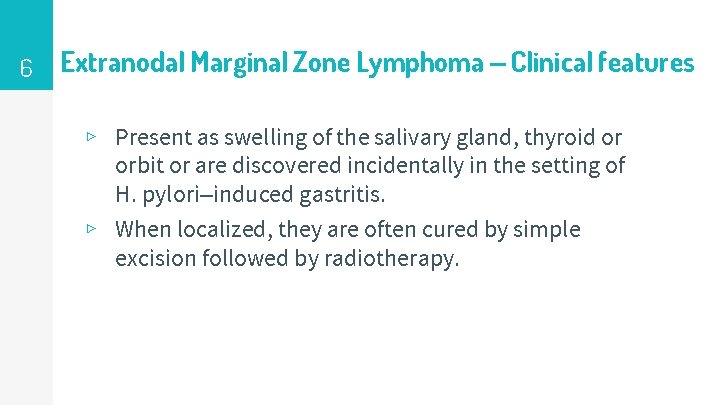 6

Extranodal Marginal Zone Lymphoma – Clinical features

▹ Present as swelling of the salivary gland, thyroid or orbit or are discovered incidentally in the setting of H. pylori–induced gastritis.

▹ When localized, they are often cured by simple excision followed by radiotherapy.